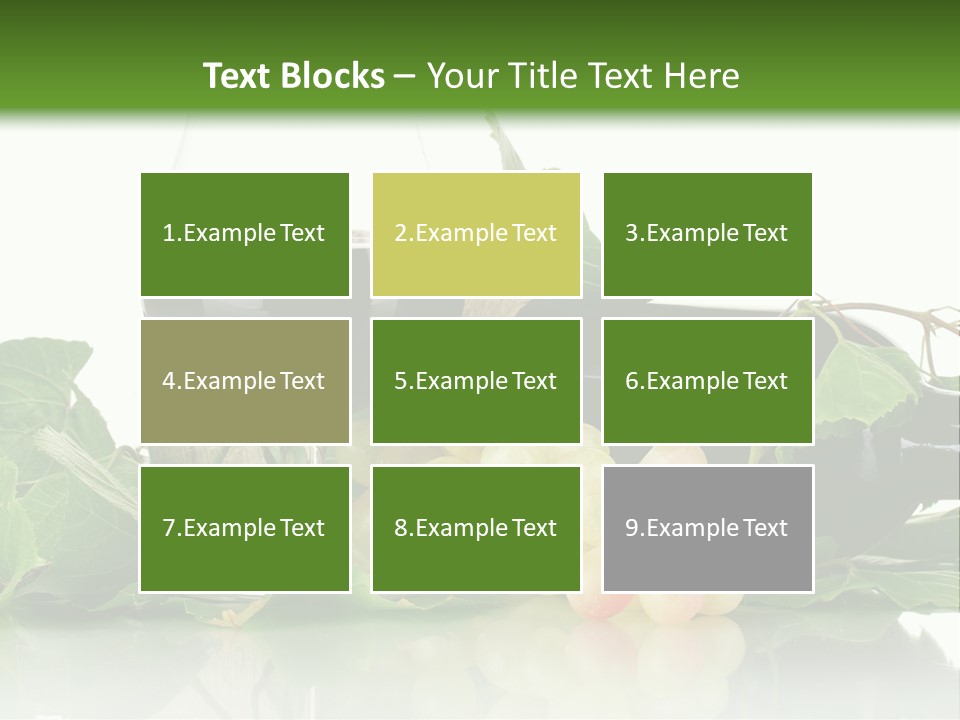 Text Blocks – Your Title Text Here

1.Example Text

2.Example Text

3.Example Text

4.Example Text

5.Example Text

6.Example Text

7.Example Text

8.Example Text

9.Example Text